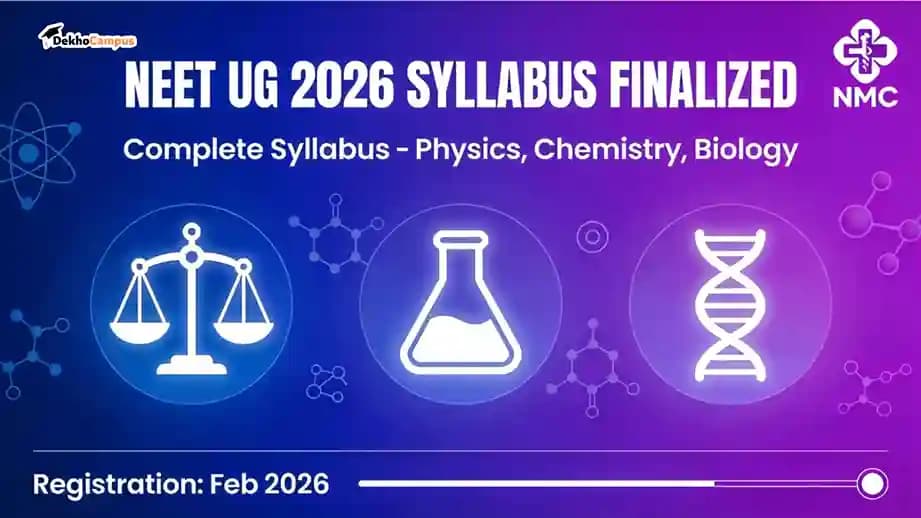 DekhoCampus

NEET UG 2026 SYLLABUS FINALIZED

NMC

Complete Syllabus - Physics, Chemistry, Biology

Registration: Feb 2026